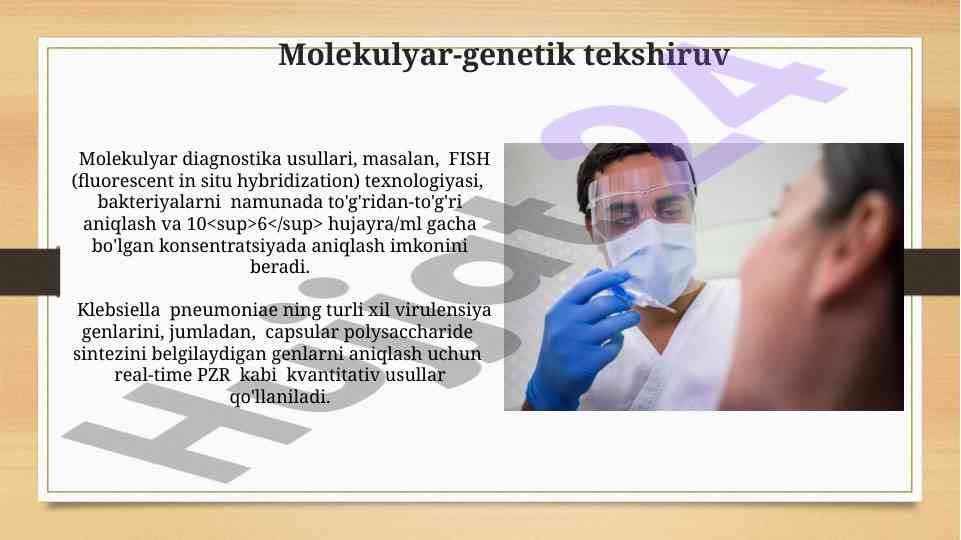 Molekulyar-genetik tekshiruv

Molekulyar diagnostika usullari, masalan, FISH (fluorescent in situ hybridization) texnologiyasi, bakteriyalarni namunada to'g'ridan-to'g'ri aniqlash va 10<sup>6</sup> hujayra/ml gacha bo'lgan konsentratsiyada aniqlash imkonini beradi.

Klebsiella pneumoniae ning turli xil virulensiya genlarini, jumladan, capsular polysaccharide sintezini belgilaydigan genlarni aniqlash uchun real-time PZR kabi kvantitativ usullar qo'llaniladi.

Hujjat24